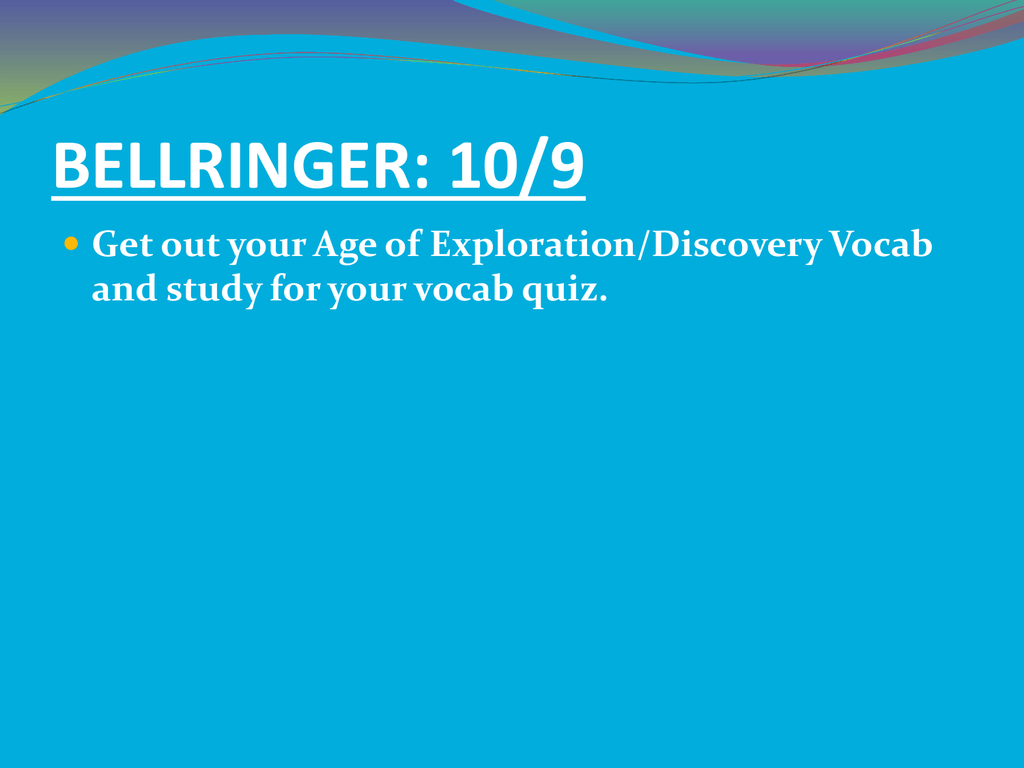 BELLRINGER: 10/9

Get out your Age of Exploration/Discovery Vocab and study for your vocab quiz.